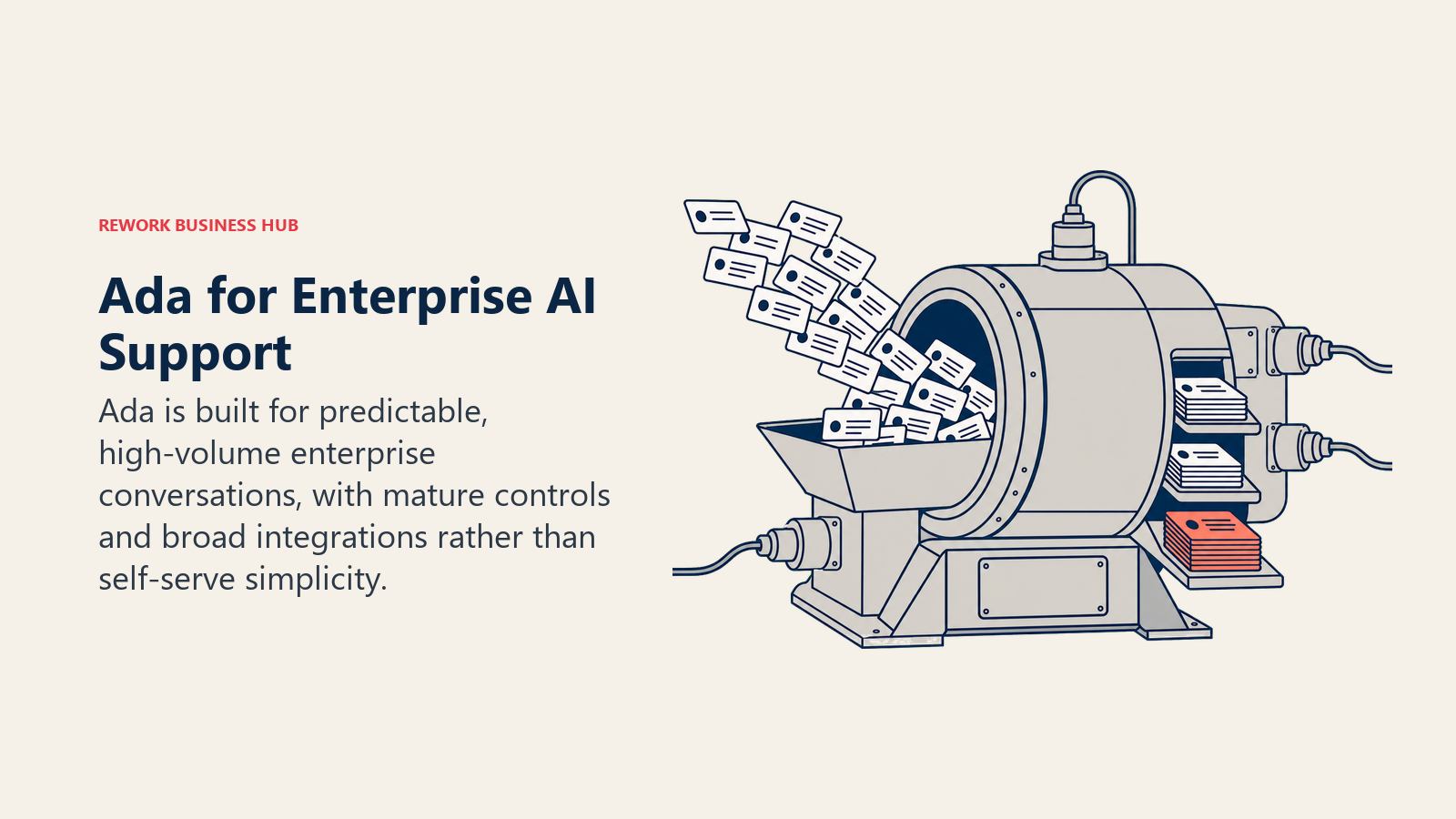 REWORK BUSINESS HUB

Ada for Enterprise AI Support

Ada is built for predictable, high-volume enterprise conversations, with mature controls and broad integrations rather than self-serve simplicity.